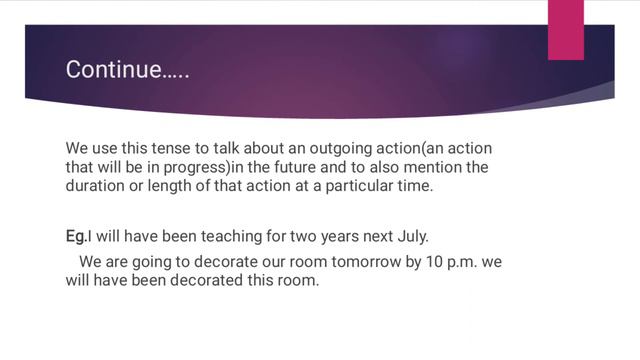 Continue…..

We use this tense to talk about an outgoing action(an action that will be in progress)in the future and to also mention the duration or length of that action at a particular time.

Eg.I will have been teaching for two years next July.

We are going to decorate our room tomorrow by 10 p.m. we will have been decorated this room.